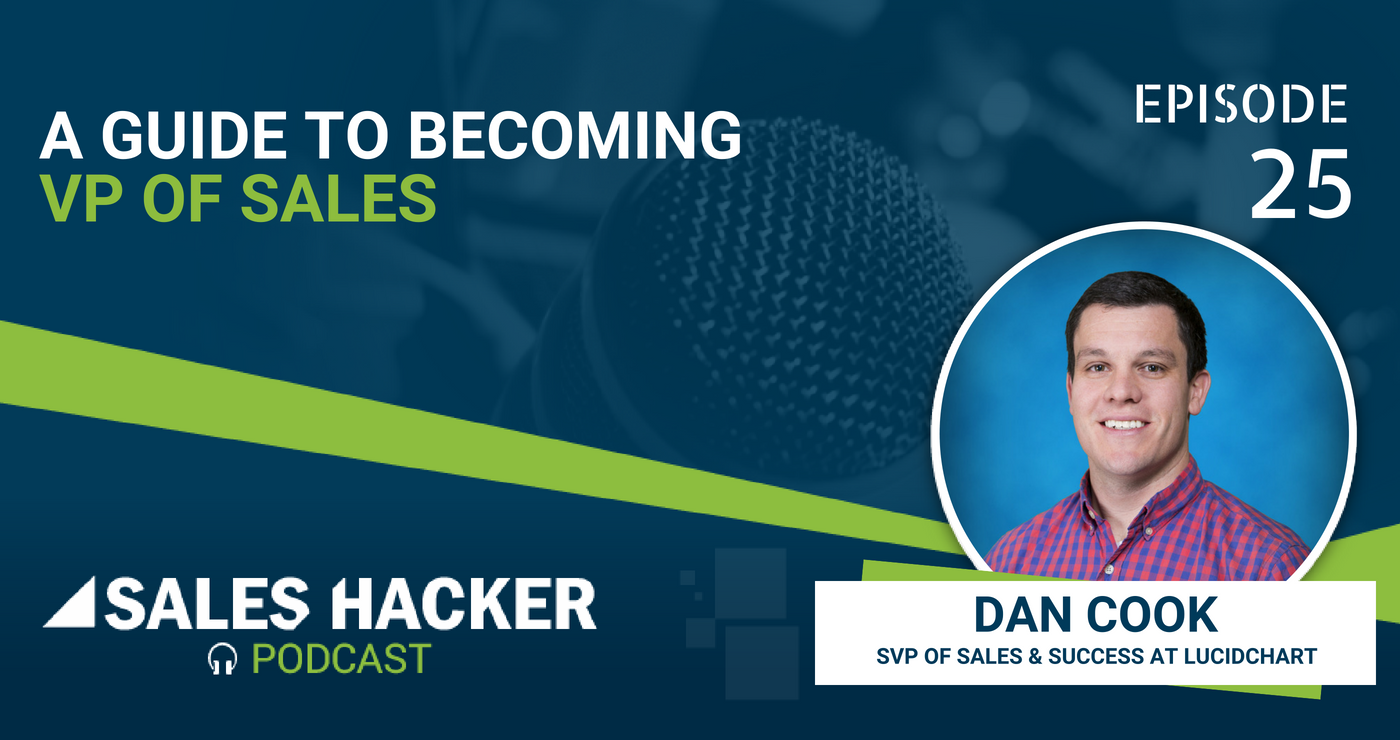 A GUIDE TO BECOMING
VP OF SALES

EPISODE
25

SALES HACKER
PODCAST

DAN COOK
SVP OF SALES & SUCCESS AT LUCIDCHART